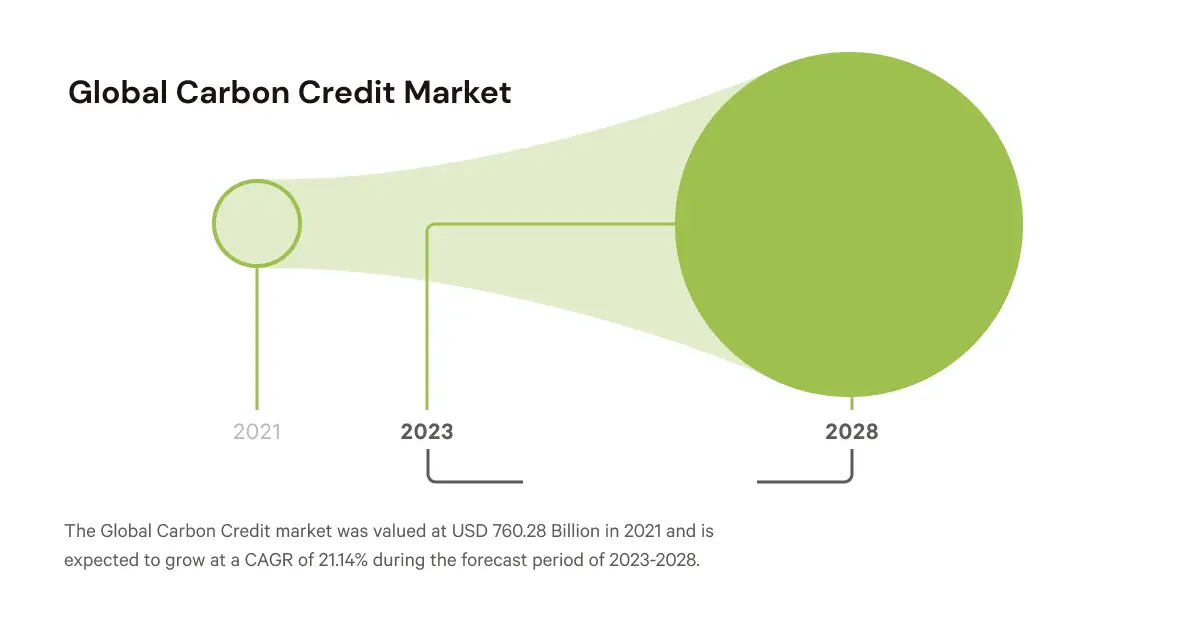 Global Carbon Credit Market

2021

2023

2028

The Global Carbon Credit market was valued at USD 760.28 Billion in 2021 and is expected to grow at a CAGR of 21.14% during the forecast period of 2023-2028.